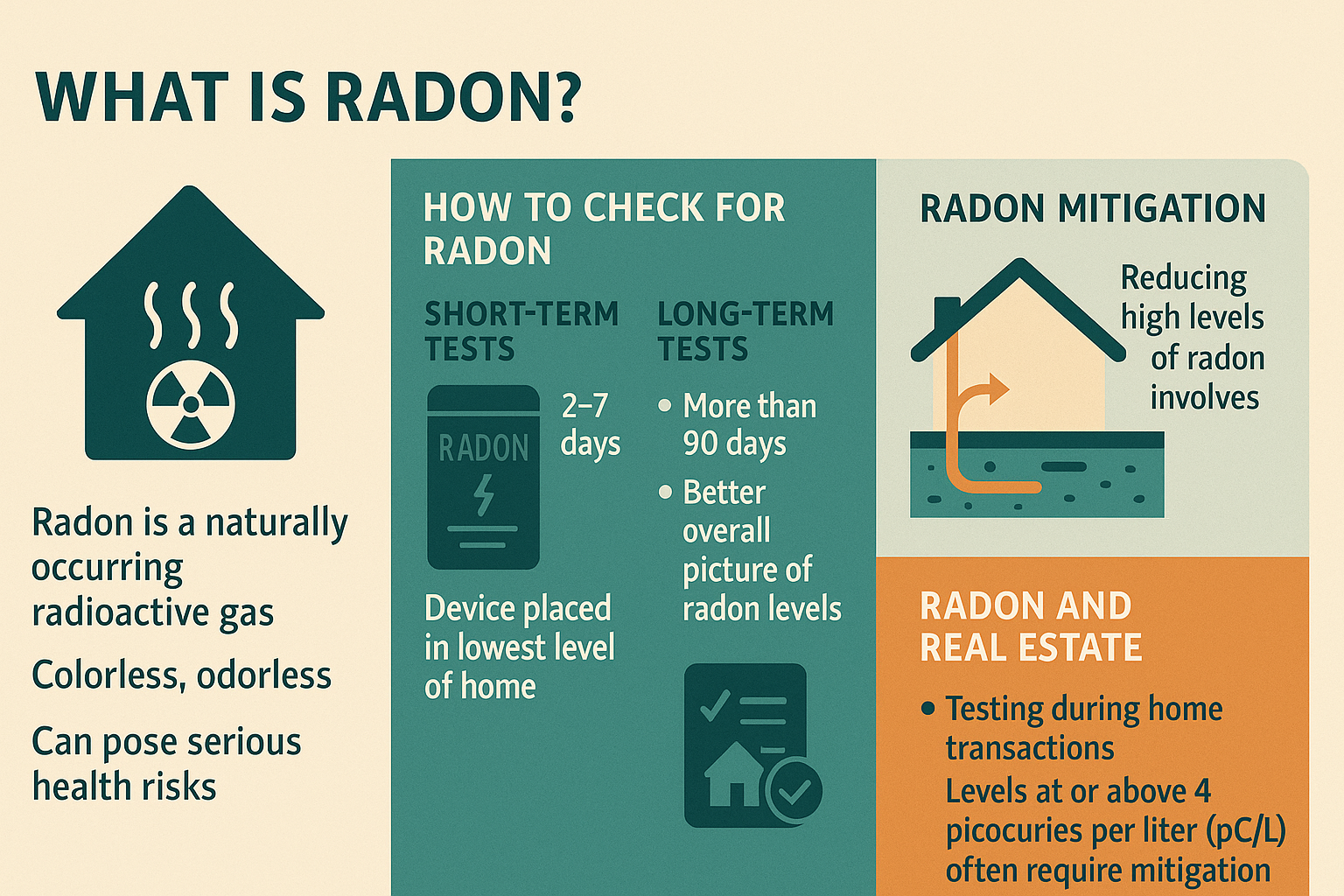 WHAT IS RADON?

Radon is a naturally occurring radioactive gas

Colorless, odorless

Can pose serious health risks

HOW TO CHECK FOR RADON

SHORT-TERM TESTS

RADON

2–7 days

Device placed in lowest level of home

LONG-TERM TESTS

• More than 90 days

• Better overall picture of radon levels

RADON MITIGATION

Reducing high levels of radon involves

RADON AND REAL ESTATE

• Testing during home transactions

Levels at or above 4 picocuries per liter (pC/L) often require mitigation